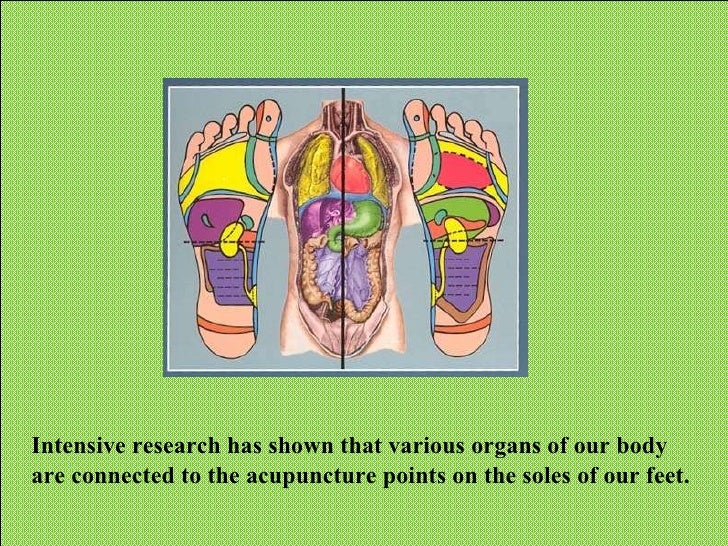 Intensive research has shown that various organs of our body are connected to the acupuncture points on the soles of our feet.